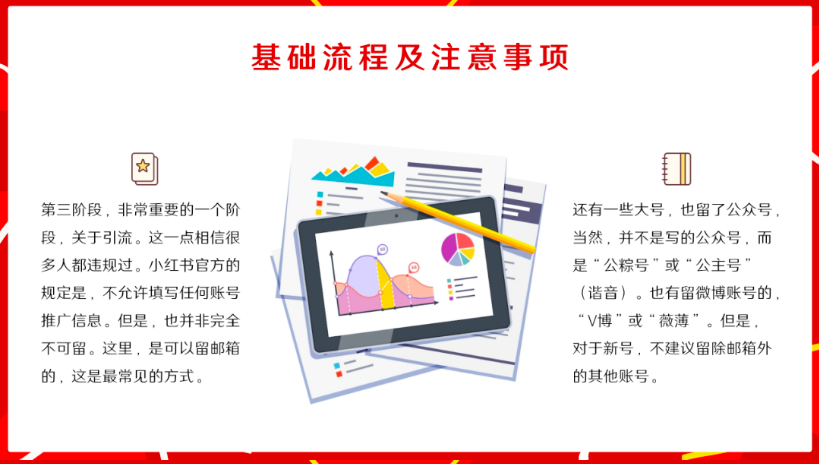 基础流程及注意事项

第三阶段，非常重要的一个阶段，关于引流。这一点相信很多人都违规过。小红书官方的规定是，不允许填写任何账号推广信息。但是，也并非完全不可留。这里，是可以留邮箱的，这是最常见的方式。

还有一些大号，也留了公众号，当然，并不是写的公众号，而是“公粽号”或“公主号”（谐音）。也有留微博账号的，“V博”或“薇薄”。但是，对于新号，不建议留除邮箱外的其他账号。